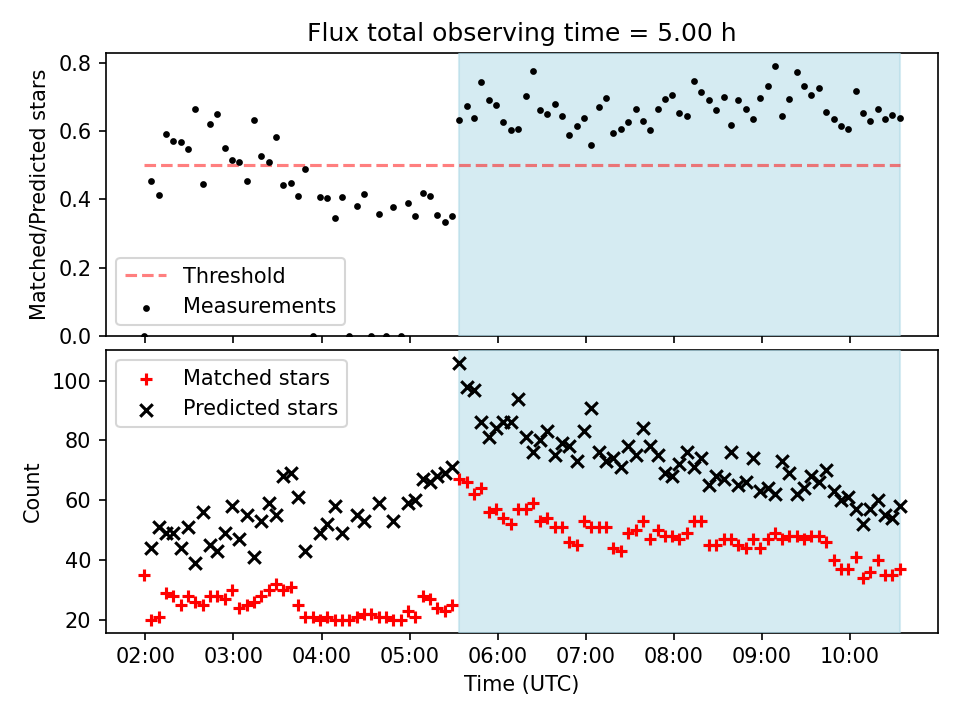 Flux total observing time = 5.00 h

Matched/Predicted stars

0.8
0.6
0.4
0.2
0.0

Threshold
Measurements

Count

100
80
60
40
20

Matched stars
Predicted stars

02:00 03:00 04:00 05:00 06:00 07:00 08:00 09:00 10:00

Time (UTC)